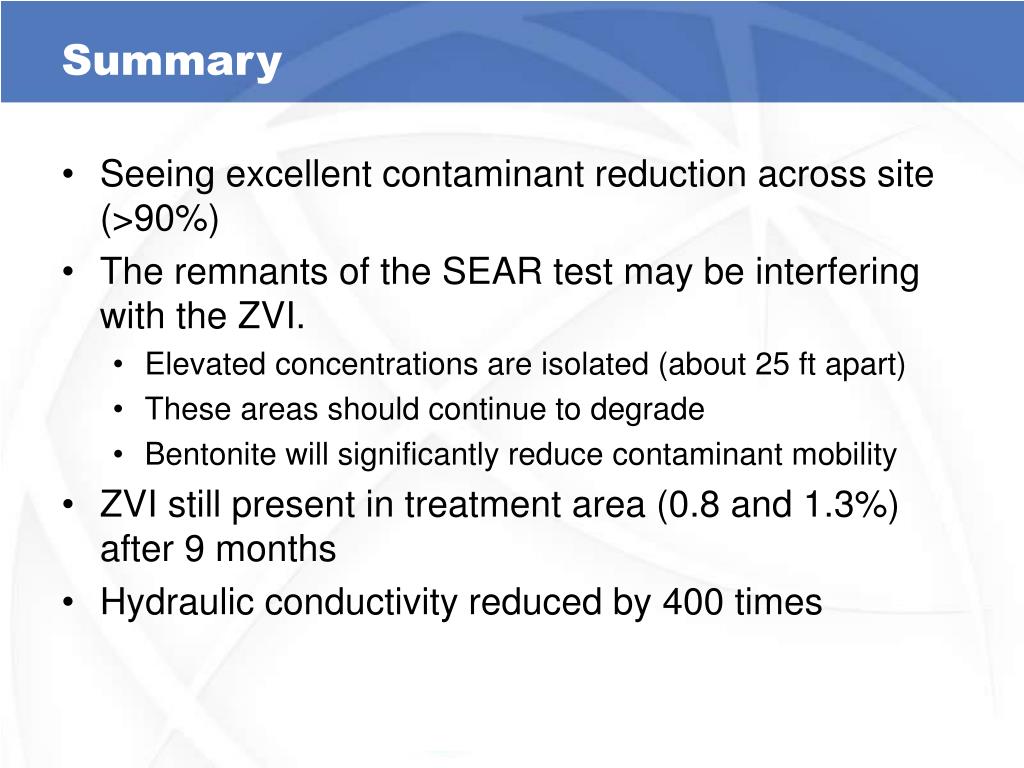 Summary

• Seeing excellent contaminant reduction across site (>90%)
• The remnants of the SEAR test may be interfering with the ZVI.
  • Elevated concentrations are isolated (about 25 ft apart)
  • These areas should continue to degrade
  • Bentonite will significantly reduce contaminant mobility
• ZVI still present in treatment area (0.8 and 1.3%) after 9 months
• Hydraulic conductivity reduced by 400 times